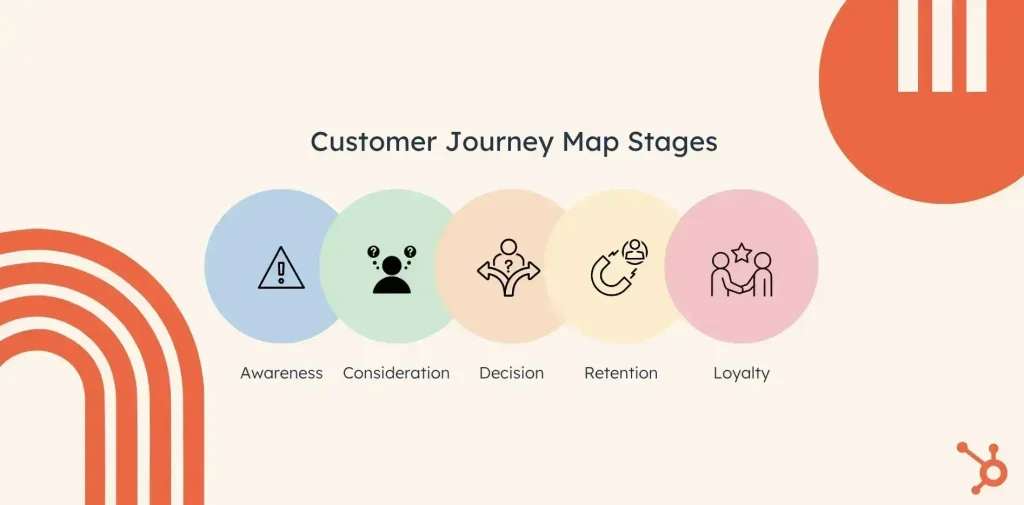 Customer Journey Map Stages

Awareness

Consideration

Decision

Retention

Loyalty